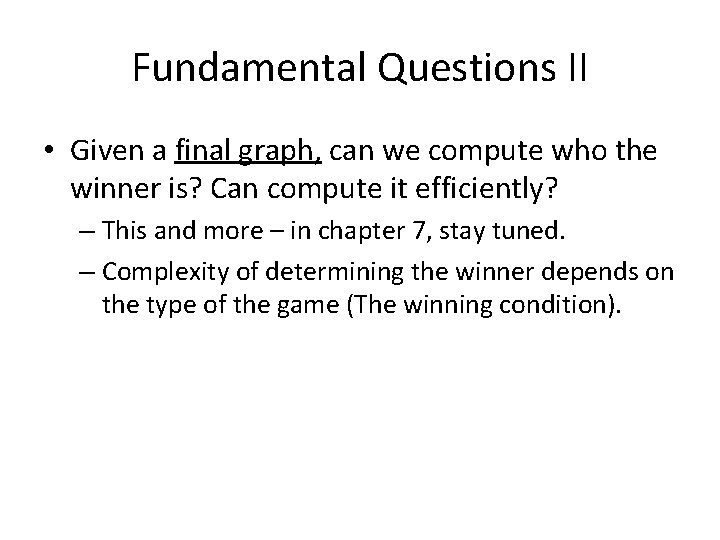 Fundamental Questions II

• Given a final graph, can we compute who the winner is? Can compute it efficiently?

– This and more – in chapter 7, stay tuned.

– Complexity of determining the winner depends on the type of the game (The winning condition).